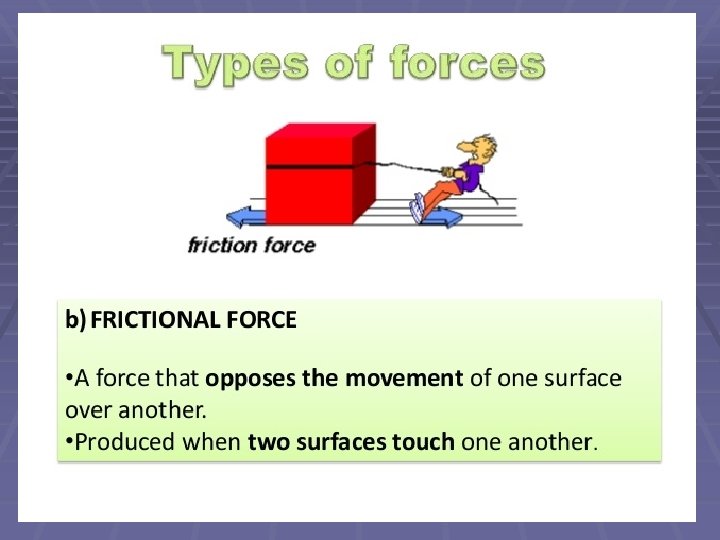 Types of forces

friction force

b) FRICTIONAL FORCE

•A force that opposes the movement of one surface over another.
•Produced when two surfaces touch one another.